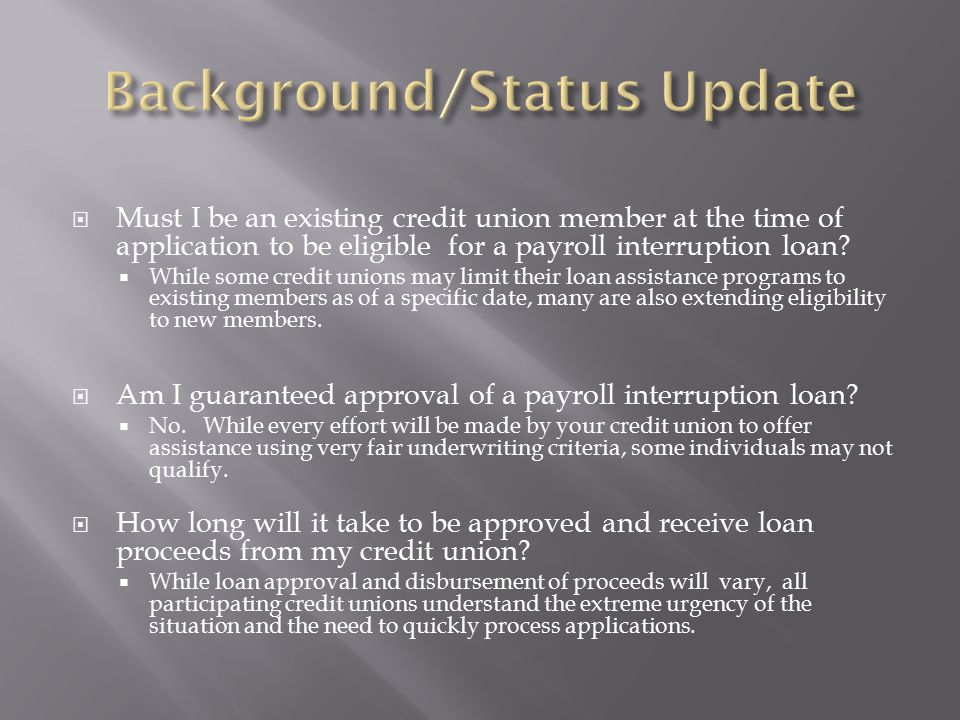 Background/Status Update

Must I be an existing credit union member at the time of application to be eligible  for a payroll interruption loan?

While some credit unions may limit their loan assistance programs to existing members as of a specific date, many are also extending eligibility to new members.

Am I guaranteed approval of a payroll interruption loan?

No.   While every effort will be made by your credit union to offer assistance using very fair underwriting criteria, some individuals may not qualify.

How long will it take to be approved and receive loan proceeds from my credit union?

While loan approval and disbursement of proceeds will  vary,  all participating credit unions understand the extreme urgency of the situation and the need to quickly process applications.